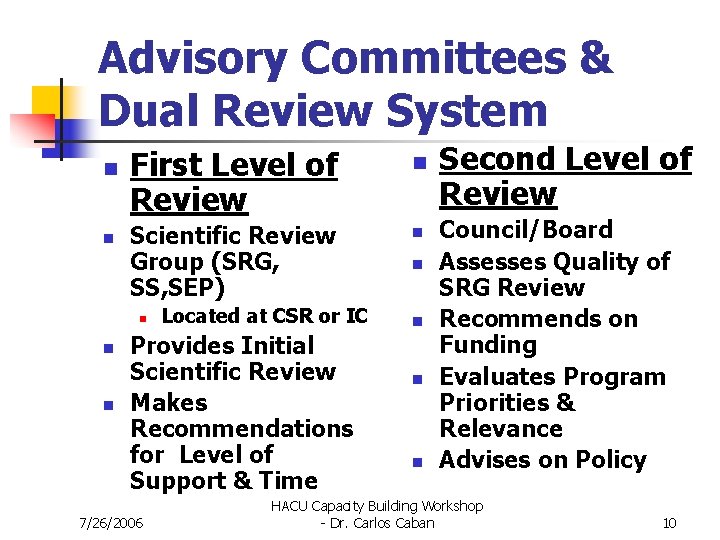 Advisory Committees & Dual Review System

First Level of Review

Scientific Review Group (SRG, SS,SEP)

Located at CSR or IC

Provides Initial Scientific Review

Makes Recommendations for Level of Support & Time

Second Level of Review

Council/Board

Assesses Quality of SRG Review

Recommends on Funding

Evaluates Program Priorities & Relevance

Advises on Policy

7/26/2006

HACU Capacity Building Workshop - Dr. Carlos Caban

10